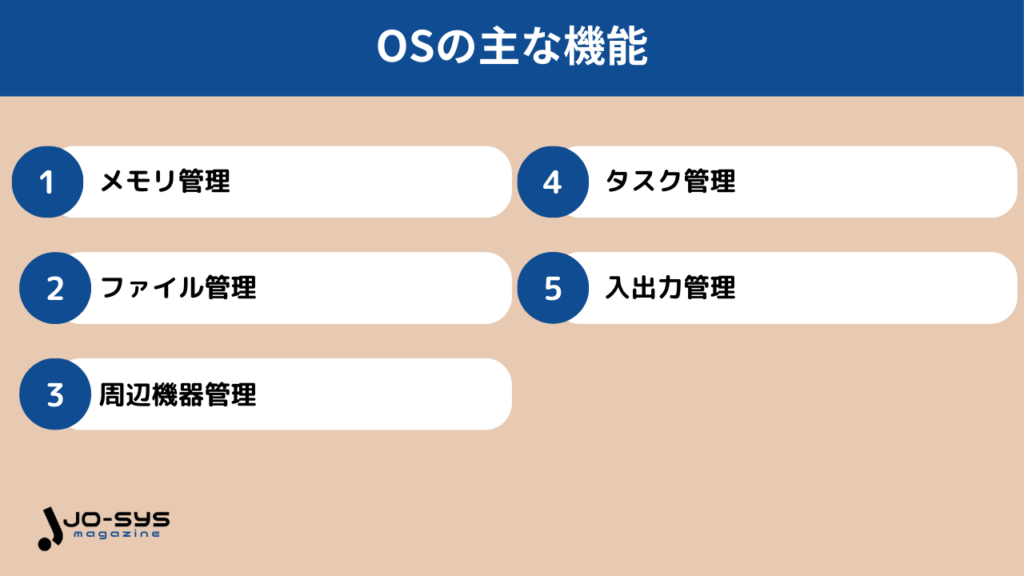 OSの主な機能

1 メモリ管理

2 ファイル管理

3 周辺機器管理

4 タスク管理

5 入出力管理

JO-SYS magazine